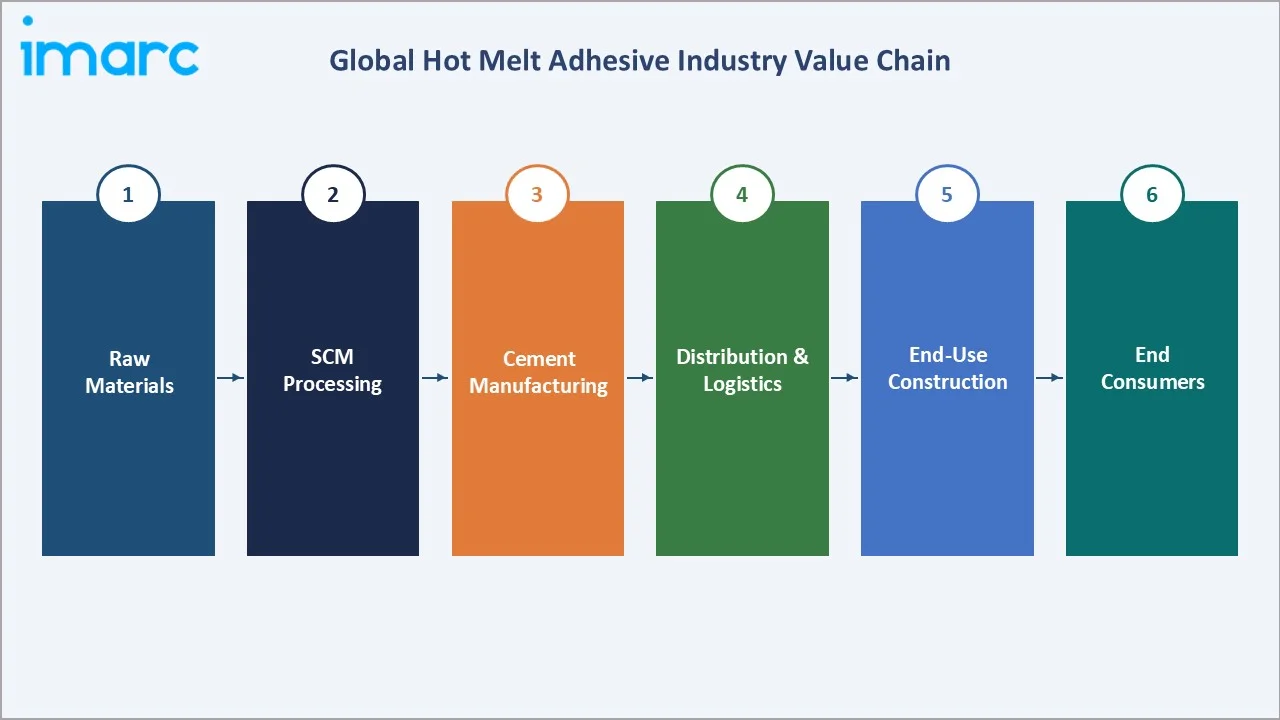 imarc

Global Hot Melt Adhesive Industry Value Chain

1
Raw Materials

2
SCM Processing

3
Cement Manufacturing

4
Distribution & Logistics

5
End-Use Construction

6
End Consumers